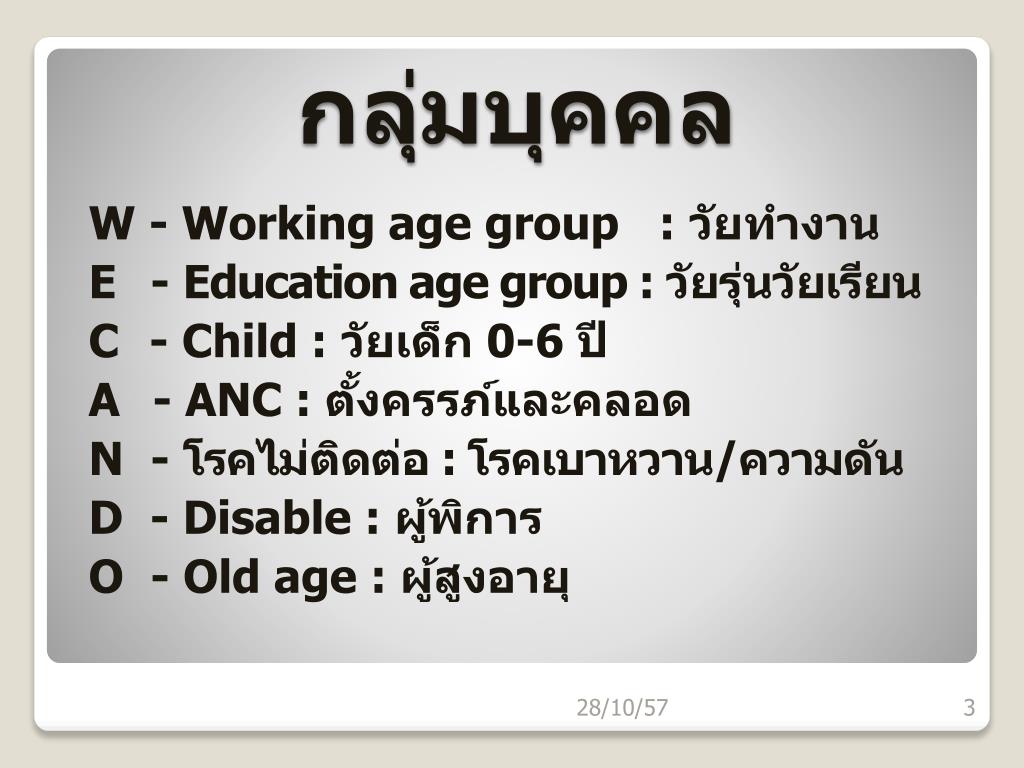 กลุ่มบุคคล

W - Working age group : วัยทำงาน
E - Education age group : วัยรุ่นวัยเรียน
C - Child : วัยเด็ก 0-6 ปี
A - ANC : ตั้งครรภ์และคลอด
N - โรคไม่ติดต่อ : โรคเบาหวาน/ความดัน
D - Disable : ผู้พิการ
O - Old age : ผู้สูงอายุ

28/10/57

3